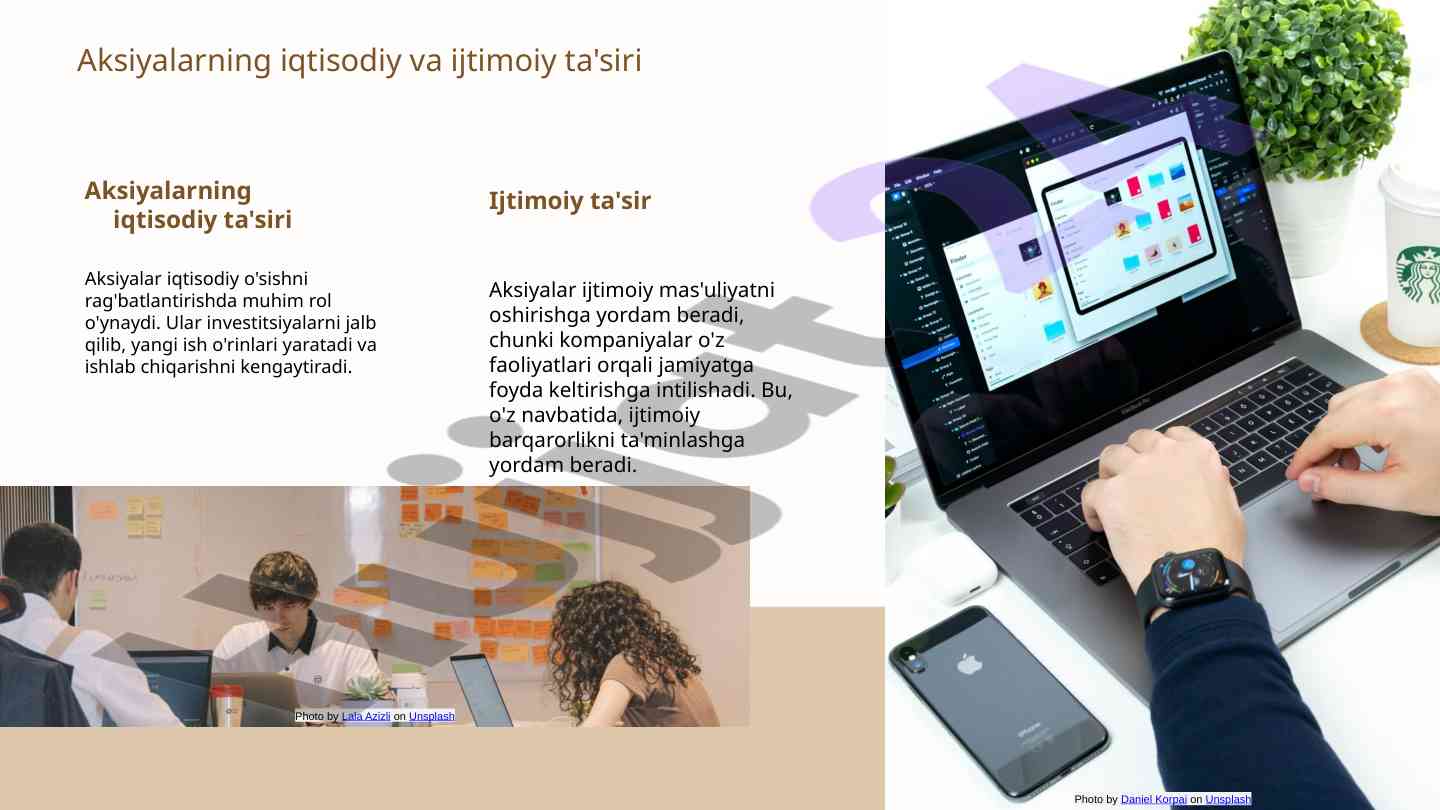 Aksiyalarning iqtisodiy va ijtimoiy ta'siri

Aksiyalarning iqtisodiy ta'siri

Aksiyalar iqtisodiy o'sishni rag'batlantirishda muhim rol o'ynaydi. Ular investitsiyalarni jalb qilib, yangi ish o'rinlari yaratadi va ishlab chiqarishni kengaytiradi.

Ijtimoiy ta'sir

Aksiyalar ijtimoiy mas'uliyatni oshirishga yordam beradi, chunki kompaniyalar o'z faoliyatlari orqali jamiyatga foyda keltirishga intilishadi. Bu, o'z navbatida, ijtimoiy barqarorlikni ta'minlashga yordam beradi.

Photo by Lala Azizli on Unsplash

Photo by Daniel Korpai on Unsplash